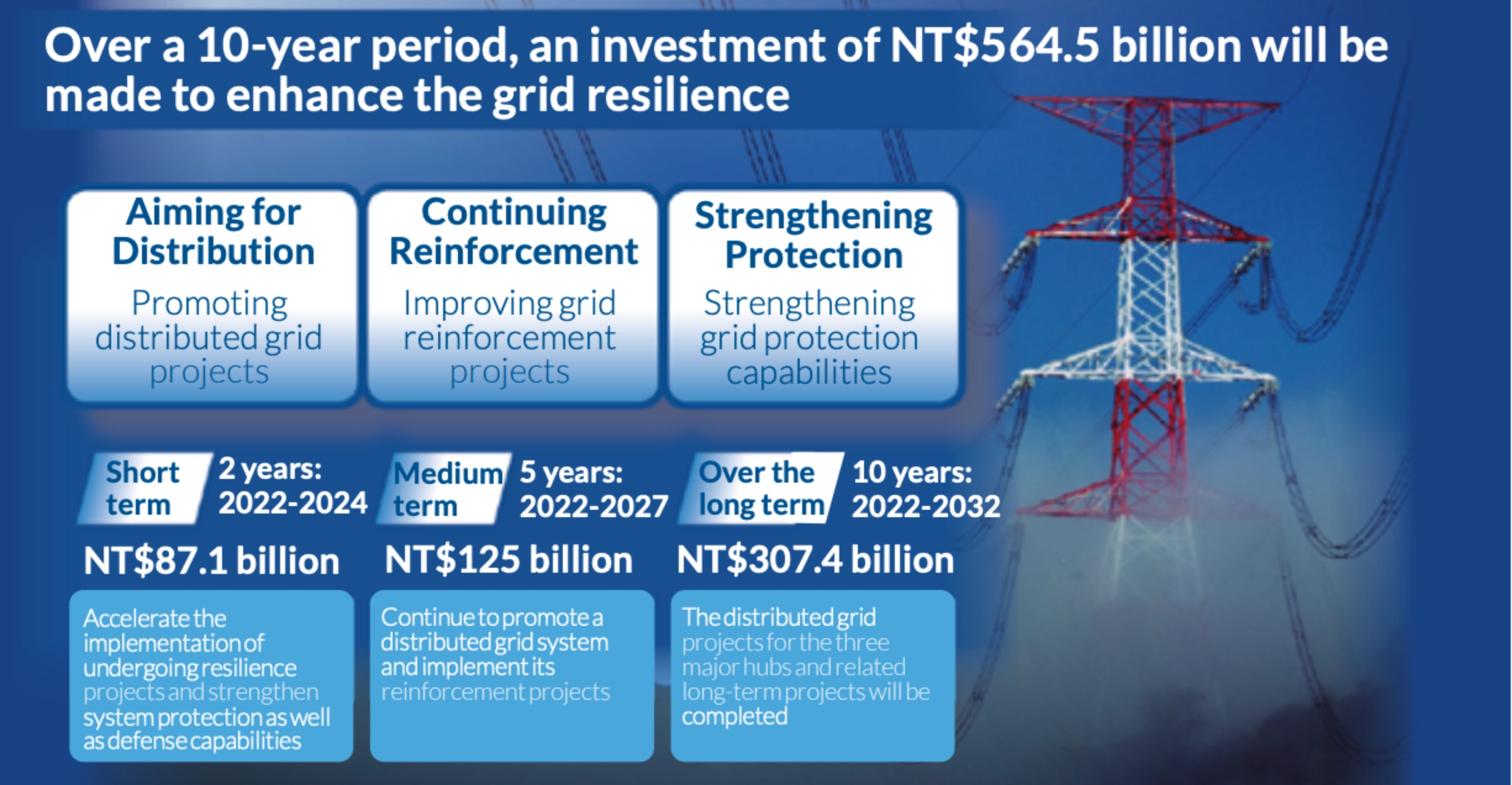 Over a 10-year period, an investment of NT$564.5 billion will be made to enhance the grid resilience

Aiming for Distribution

Promoting distributed grid projects

Continuing Reinforcement

Improving grid reinforcement projects

Strengthening Protection

Strengthening grid protection capabilities

Short term

2 years: 2022-2024

NT$87.1 billion

Accelerate the implementation of undergoing resilience projects and strengthen system protection as well as defense capabilities

Medium term

5 years: 2022-2027

NT$125 billion

Continue to promote a distributed grid system and implement its reinforcement projects

Over the long term

10 years: 2022-2032

NT$307.4 billion

The distributed grid projects for the three major hubs and related long-term projects will be completed